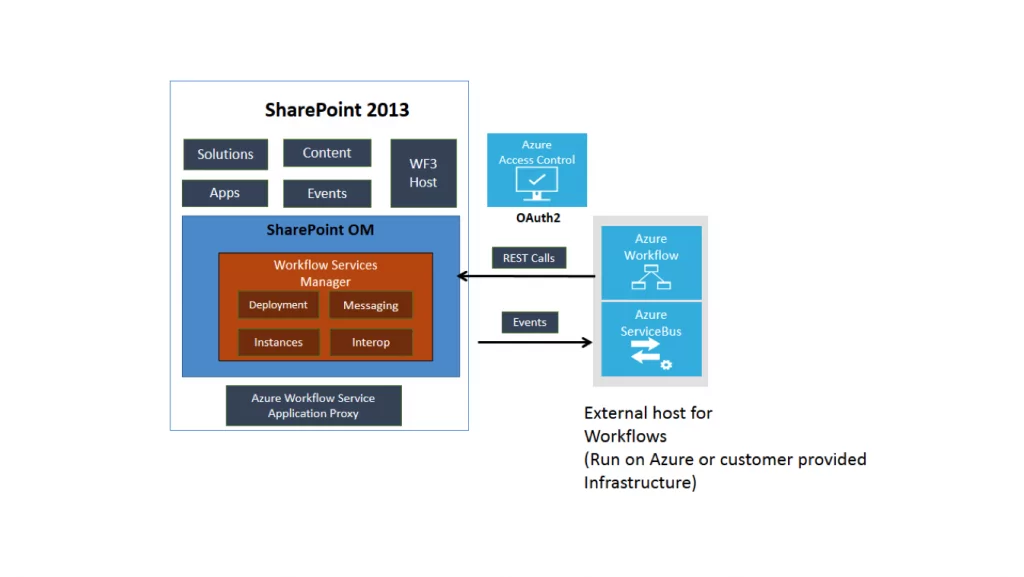 SharePoint 2013

Solutions

Content

WF3 Host

Apps

Events

SharePoint OM

Workflow Services Manager

Deployment

Messaging

Instances

Interop

Azure Workflow Service Application Proxy

Azure Access Control

OAuth2

REST Calls

Events

Azure Workflow

Azure ServiceBus

External host for Workflows
(Run on Azure or customer provided Infrastructure)